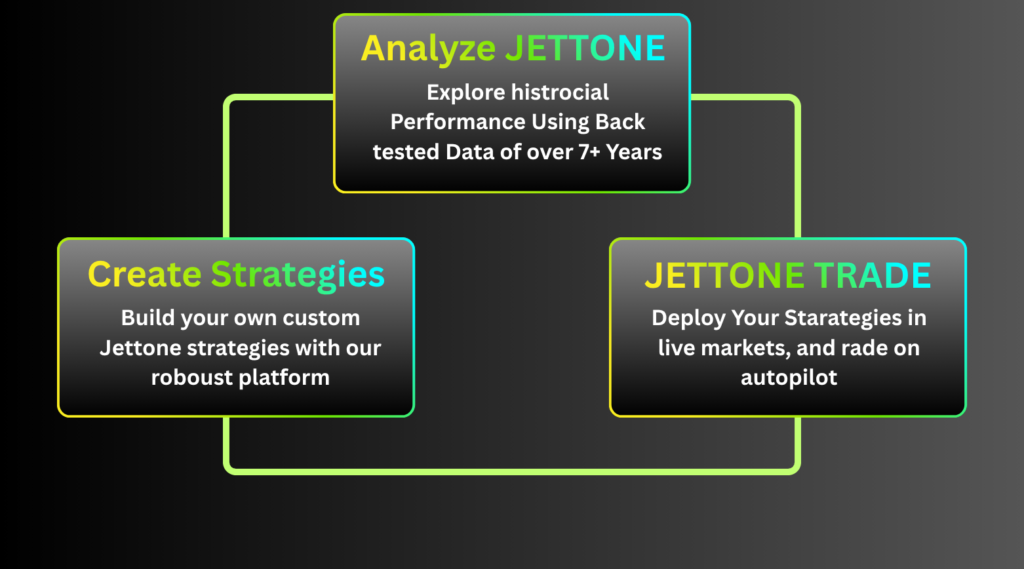 Analyze JETTONE

Explore histrocial Performance Using Back tested Data of over 7+ Years

Create Strategies

Build your own custom Jettone strategies with our roboust platform

JETTONE TRADE

Deploy Your Starategies in live markets, and rade on autopilot